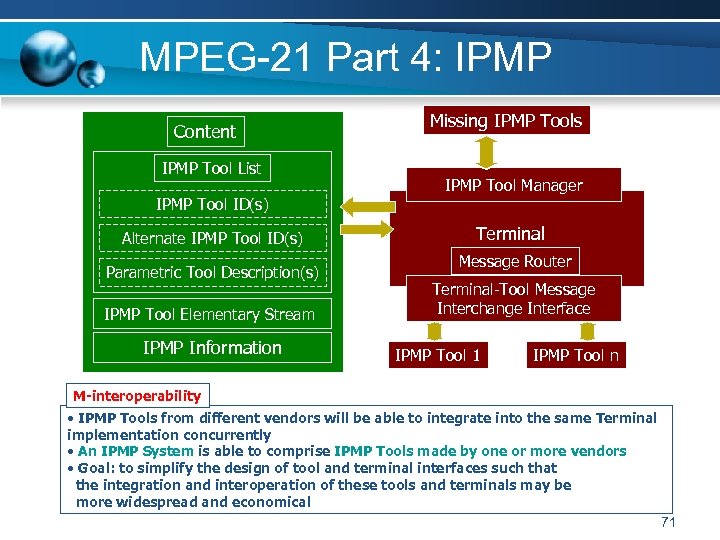 MPEG-21 Part 4: IPMP

Content

IPMP Tool List

IPMP Tool ID(s)

Alternate IPMP Tool ID(s)

Parametric Tool Description(s)

IPMP Tool Elementary Stream

IPMP Information

Missing IPMP Tools

IPMP Tool Manager

Terminal

Message Router

Terminal-Tool Message Interchange Interface

IPMP Tool 1

IPMP Tool n

M-interoperability

• IPMP Tools from different vendors will be able to integrate into the same Terminal implementation concurrently
• An IPMP System is able to comprise IPMP Tools made by one or more vendors
• Goal: to simplify the design of tool and terminal interfaces such that the integration and interoperation of these tools and terminals may be more widespread and economical

71